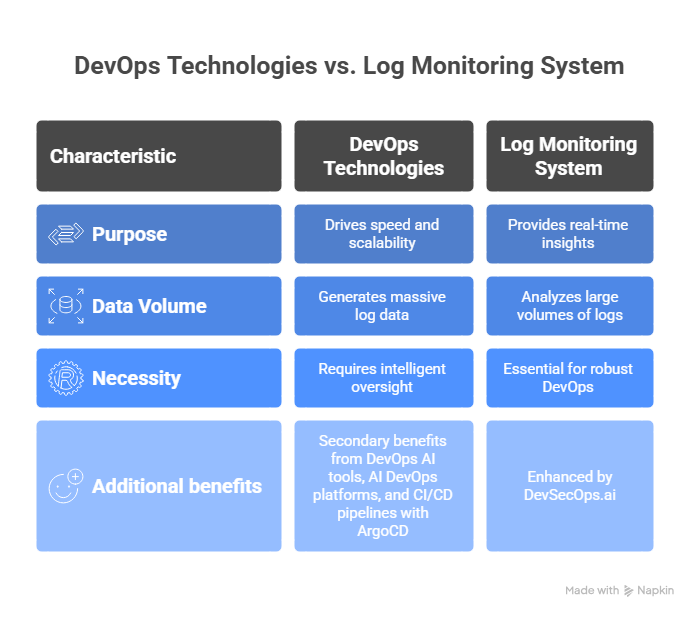 DevOps Technologies vs. Log Monitoring System

| Characteristic | DevOps Technologies | Log Monitoring System |
|---|---|---|
| Purpose | Drives speed and scalability | Provides real-time insights |
| Data Volume | Generates massive log data | Analyzes large volumes of logs |
| Necessity | Requires intelligent oversight | Essential for robust DevOps |
| Additional benefits | Secondary benefits from DevOps AI tools, AI DevOps platforms, and CI/CD pipelines with ArgoCD | Enhanced by DevSecOps.ai |

Made with Napkin